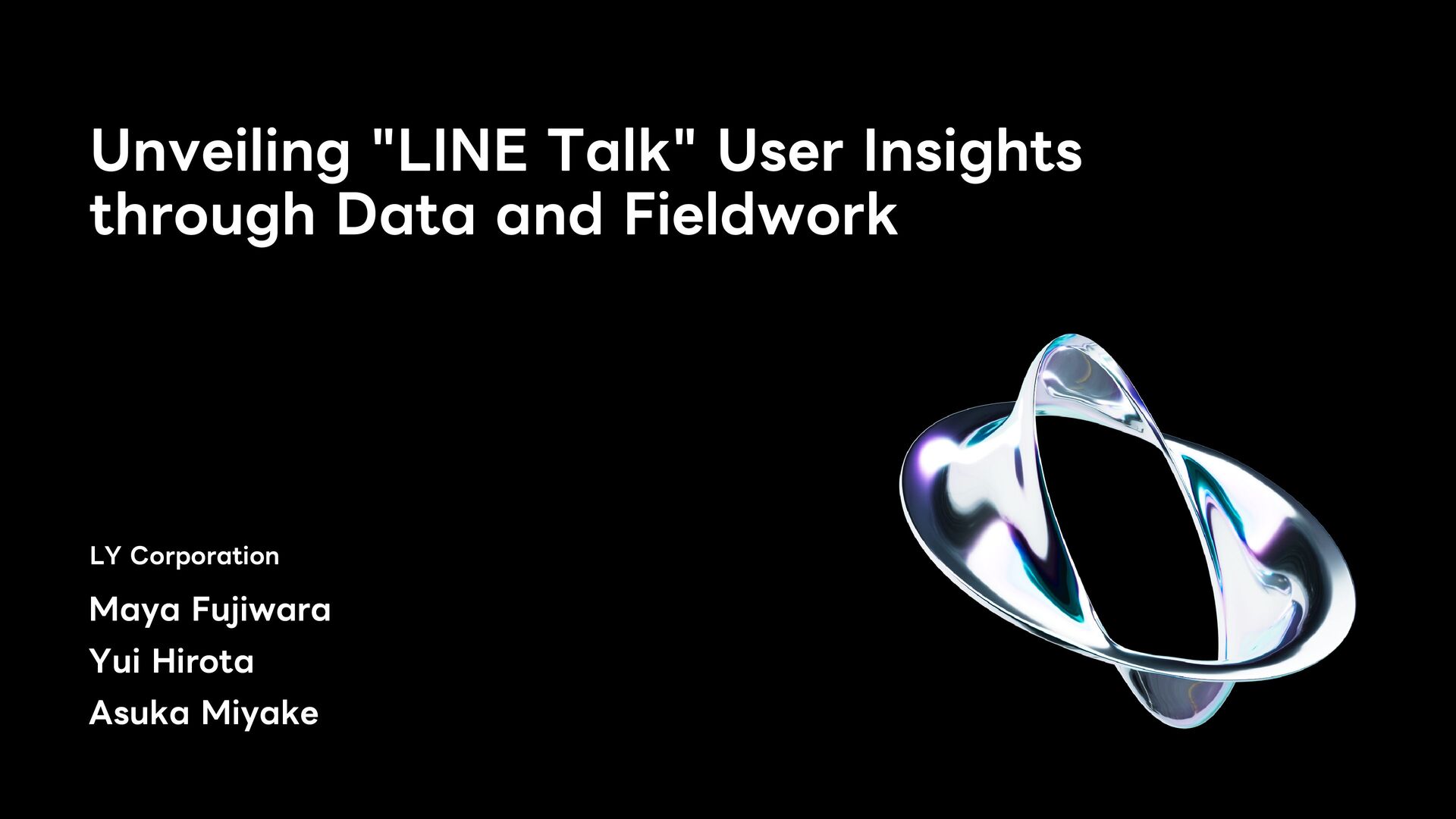 Unveiling "LINE Talk" User Insights through Data and Fieldwork

LY Corporation

Maya Fujiwara

Yui Hirota

Asuka Miyake